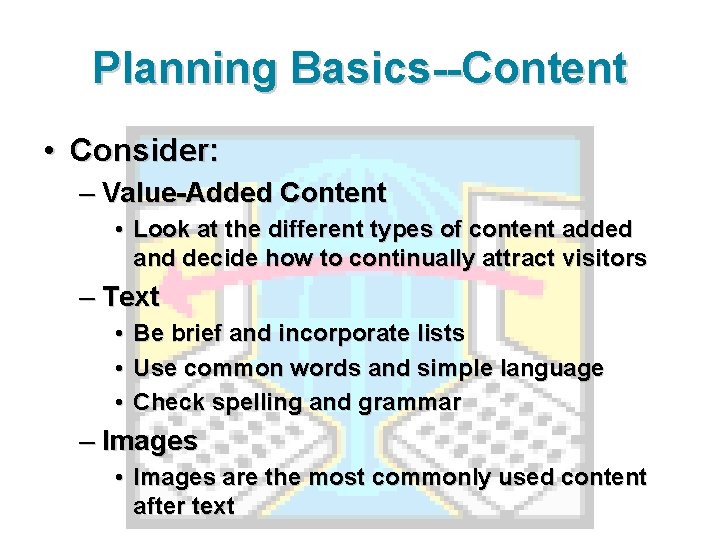 Planning Basics--Content

• Consider:
– Value-Added Content
• Look at the different types of content added and decide how to continually attract visitors
– Text
• Be brief and incorporate lists
• Use common words and simple language
• Check spelling and grammar
– Images
• Images are the most commonly used content after text